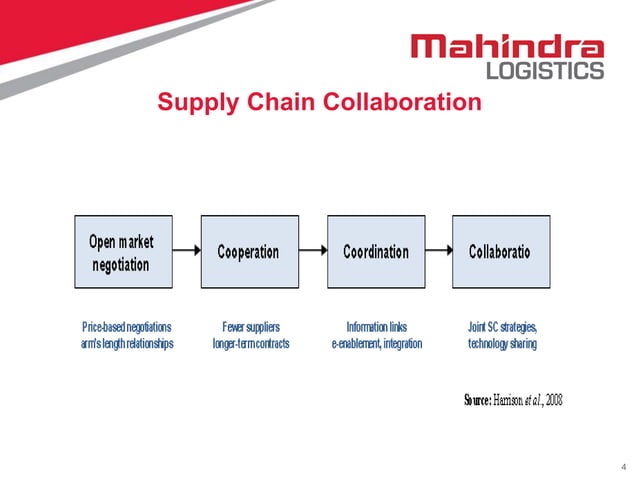 Mahindra
LOGISTICS

Supply Chain Collaboration

Open market negotiation

Cooperation

Coordination

Collaboratio

Price-based negotiations arm's length relationships

Fewer suppliers longer-term contracts

Information links e-enablement, integration

Joint SC strategies, technology sharing

Source: Harrison et al., 2008

4